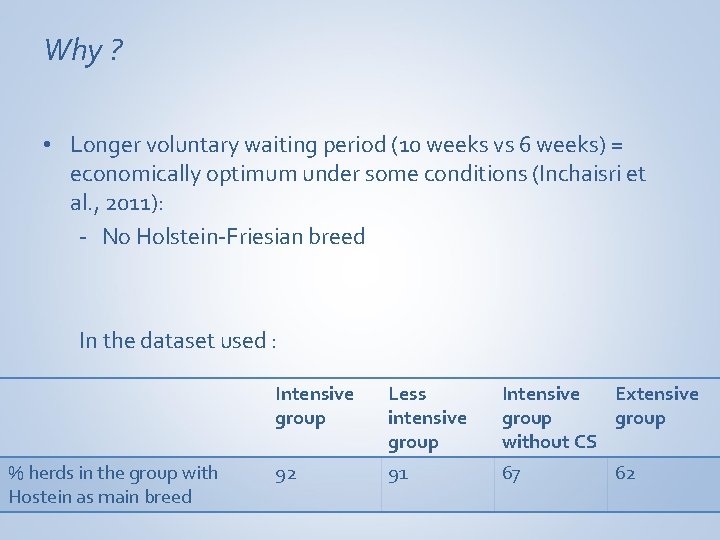 Why ?

• Longer voluntary waiting period (10 weeks vs 6 weeks) = economically optimum under some conditions (Inchaisri et al., 2011):
- No Holstein-Friesian breed

In the dataset used :

| | Intensive group | Less intensive group | Intensive group without CS | Extensive group |
|---|---|---|---|---|
| % herds in the group with Hostein as main breed | 92 | 91 | 67 | 62 |